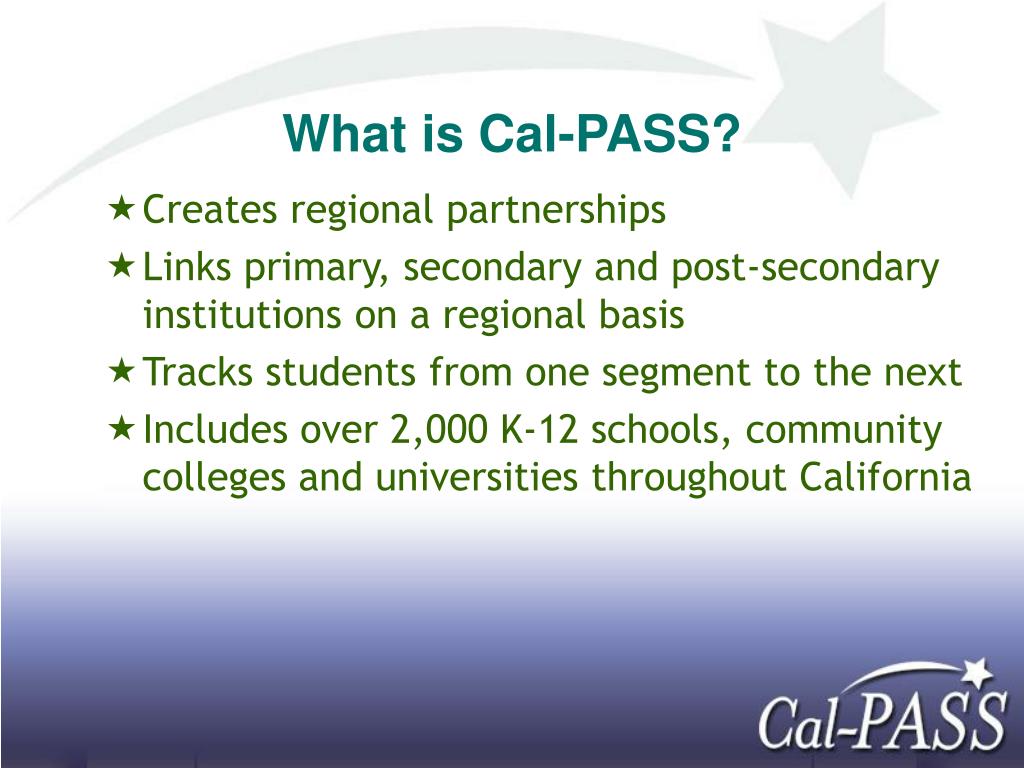 What is Cal-PASS?

★ Creates regional partnerships
★ Links primary, secondary and post-secondary institutions on a regional basis
★ Tracks students from one segment to the next
★ Includes over 2,000 K-12 schools, community colleges and universities throughout California

Cal-PASS